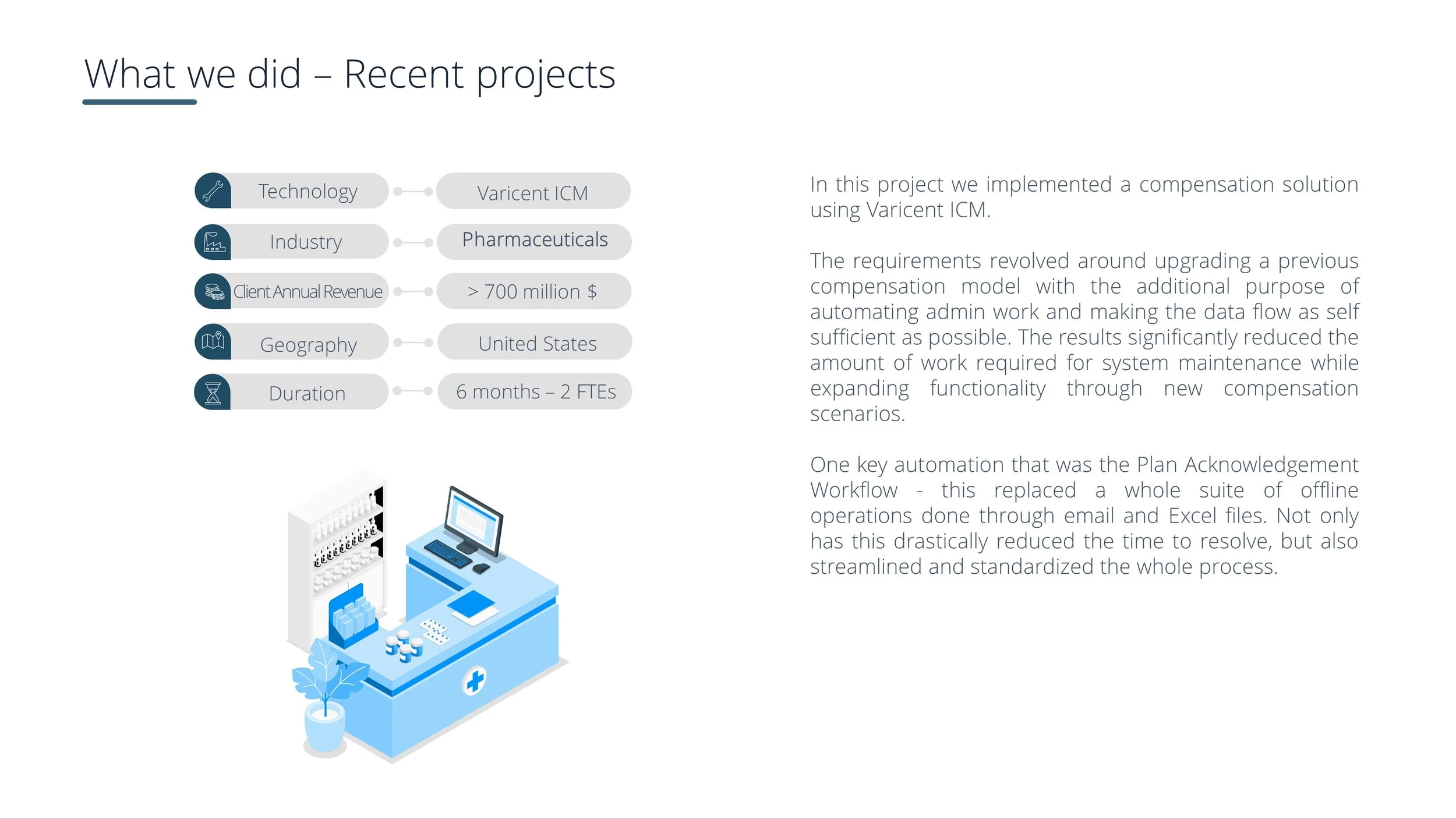 What we did – Recent projects

Technology
Varicent ICM

Industry
Pharmaceuticals

Client Annual Revenue
> 700 million $

Geography
United States

Duration
6 months – 2 FTEs

In this project we implemented a compensation solution using Varicent ICM.

The requirements revolved around upgrading a previous compensation model with the additional purpose of automating admin work and making the data flow as self sufficient as possible. The results significantly reduced the amount of work required for system maintenance while expanding functionality through new compensation scenarios.

One key automation that was the Plan Acknowledgement Workflow - this replaced a whole suite of offline operations done through email and Excel files. Not only has this drastically reduced the time to resolve, but also streamlined and standardized the whole process.